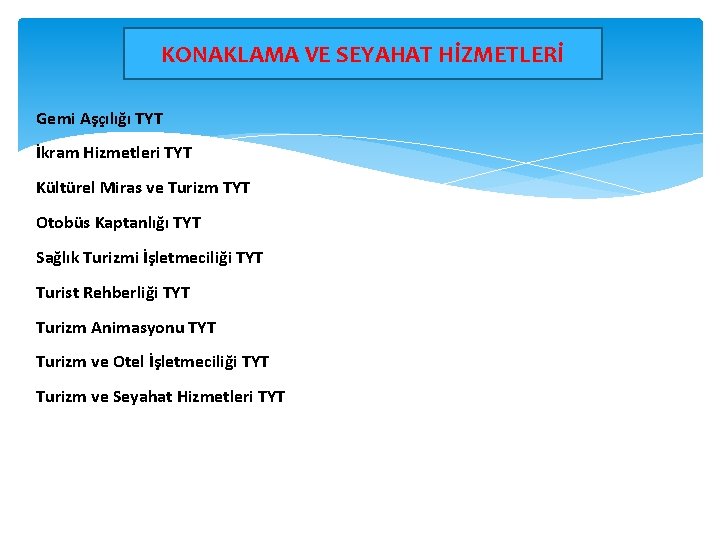 KONAKLAMA VE SEYAHAT HİZMETLERİ

Gemi Aşçılığı TYT

İkram Hizmetleri TYT

Kültürel Miras ve Turizm TYT

Otobüs Kaptanlığı TYT

Sağlık Turizmi İşletmeciliği TYT

Turist Rehberliği TYT

Turizm Animasyonu TYT

Turizm ve Otel İşletmeciliği TYT

Turizm ve Seyahat Hizmetleri TYT